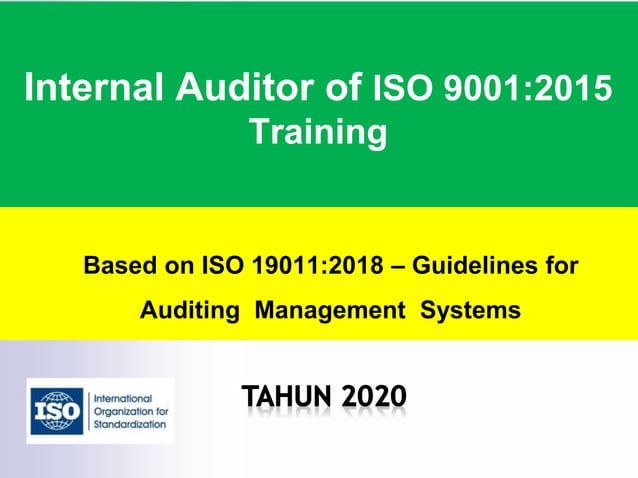 Internal Auditor of ISO 9001:2015 Training

Based on ISO 19011:2018 – Guidelines for Auditing Management Systems

ISO International Organization for Standardization

TAHUN 2020